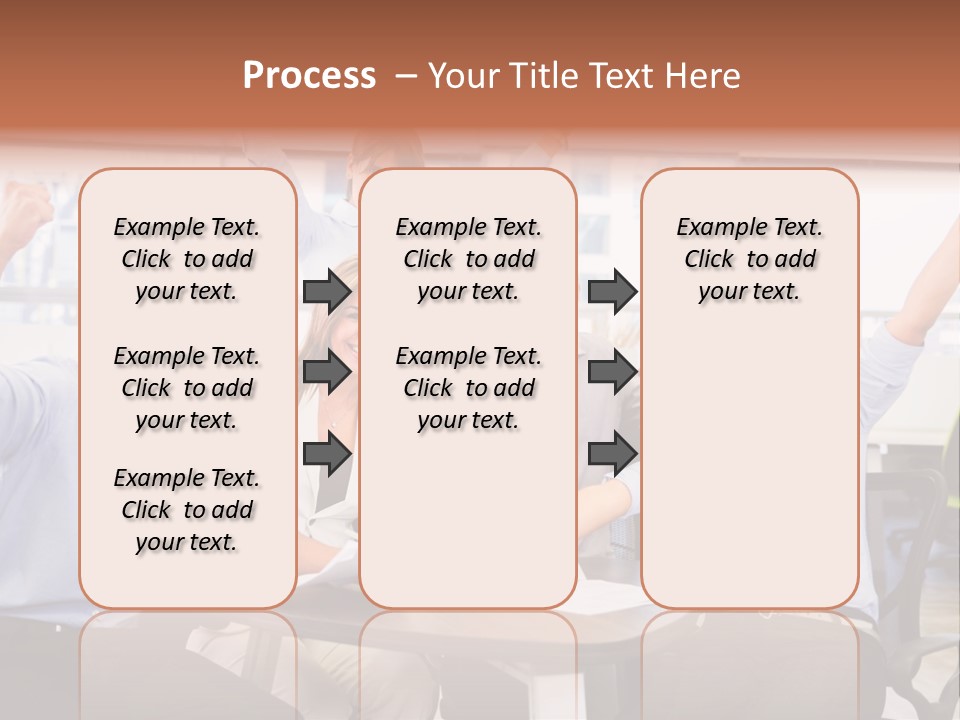 Process – Your Title Text Here

Example Text. Click to add your text.

Example Text. Click to add your text.

Example Text. Click to add your text.

Example Text. Click to add your text.

Example Text. Click to add your text.

Example Text. Click to add your text.